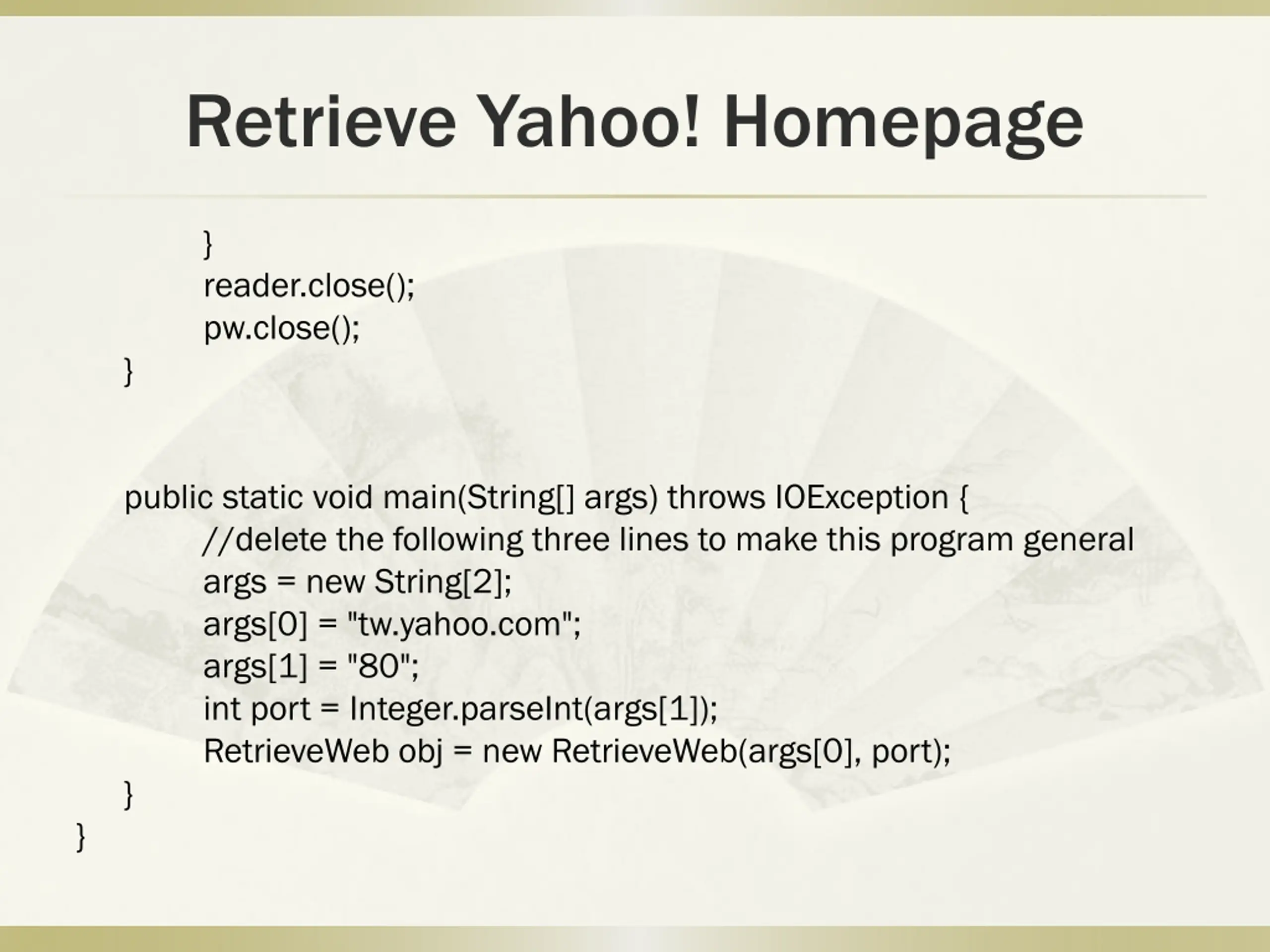 Retrieve Yahoo! Homepage

}
reader.close();
pw.close();
}

public static void main(String[] args) throws IOException {
//delete the following three lines to make this program general
args = new String[2];
args[0] = "tw.yahoo.com";
args[1] = "80";
int port = Integer.parseInt(args[1]);
RetrieveWeb obj = new RetrieveWeb(args[0], port);
}
}